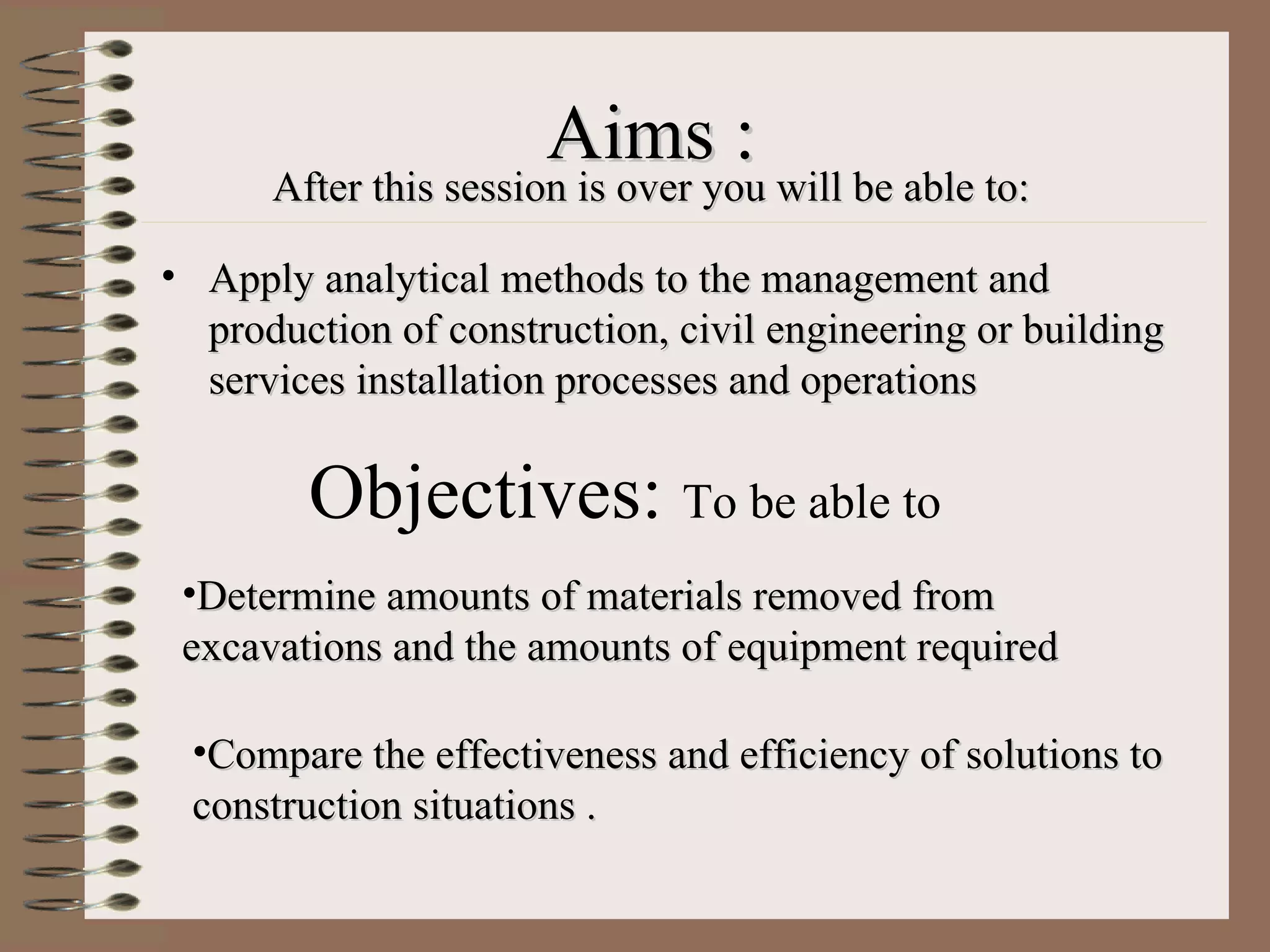 Aims :
After this session is over you will be able to:

• Apply analytical methods to the management and production of construction, civil engineering or building services installation processes and operations

Objectives: To be able to

•Determine amounts of materials removed from excavations and the amounts of equipment required

•Compare the effectiveness and efficiency of solutions to construction situations .